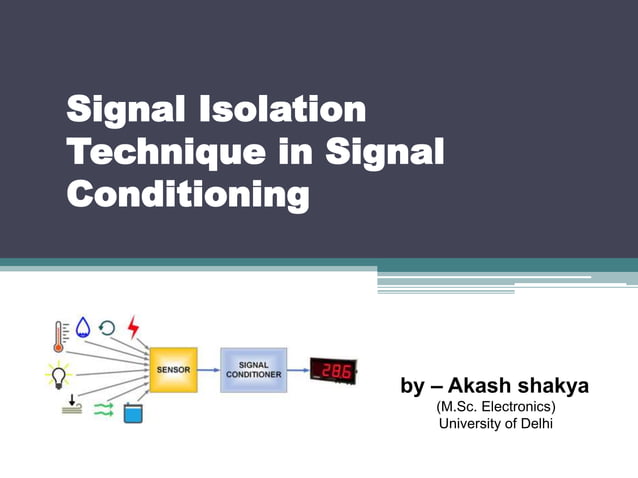 Signal Isolation Technique in Signal Conditioning

SENSOR
SIGNAL CONDITIONER
28.6

by – Akash shakya
(M.Sc. Electronics)
University of Delhi